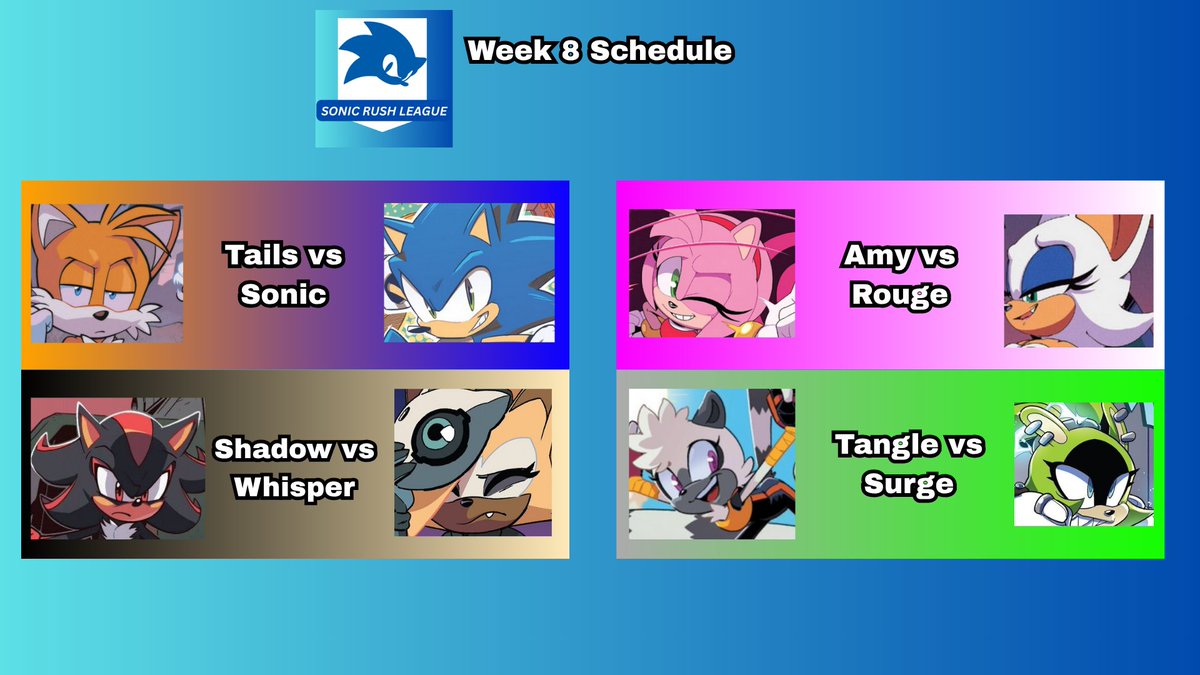 SONIC RUSH LEAGUE

Week 8 Schedule

Tails vs
Sonic

Shadow vs
Whisper

Amy vs
Rouge

Tangle vs
Surge